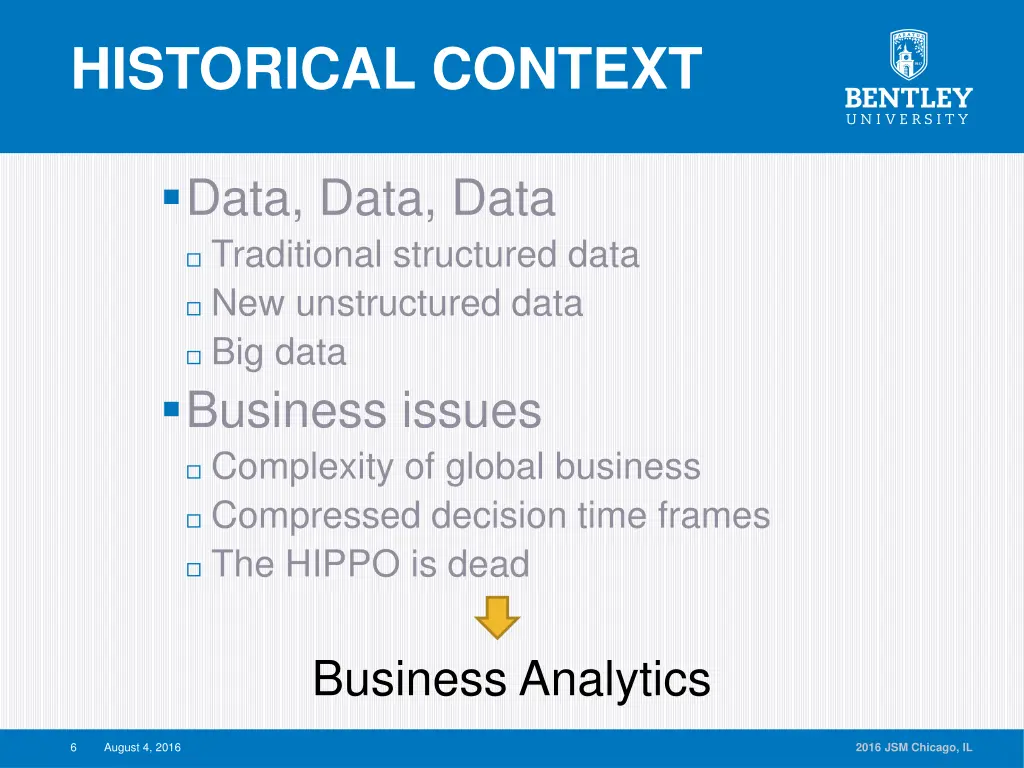 HISTORICAL CONTEXT

BENTLEY
UNIVERSITY

Data, Data, Data
Traditional structured data
New unstructured data
Big data

Business issues
Complexity of global business
Compressed decision time frames
The HIPPO is dead

Business Analytics

6 August 4, 2016

2016 JSM Chicago, IL